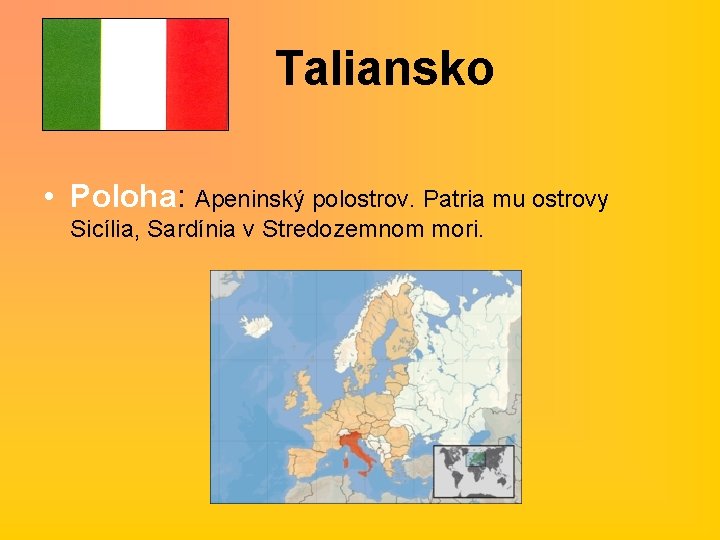 Taliansko

• Poloha: Apeninský polostrov. Patria mu ostrovy Sicília, Sardínia v Stredozemnom mori.